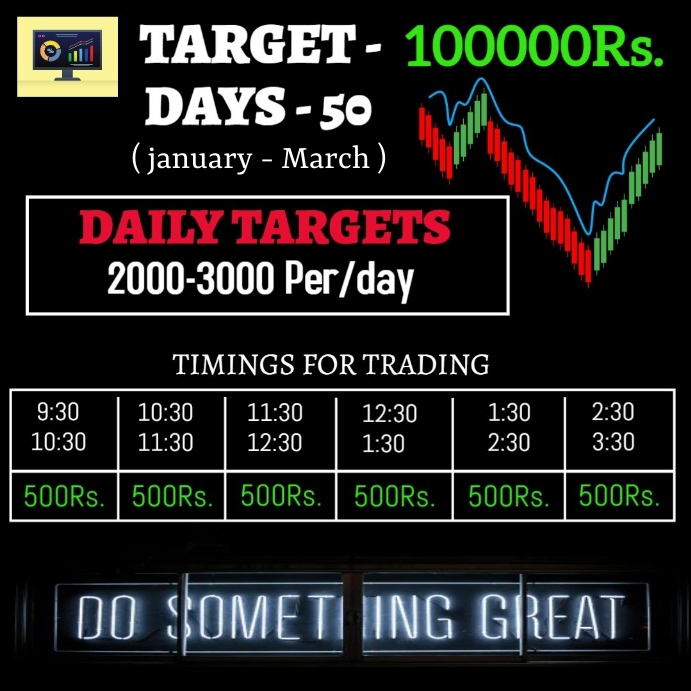 TARGET - 100000Rs.
DAYS - 50
( january - March )

DAILY TARGETS
2000-3000 Per/day

TIMINGS FOR TRADING

| 9:30 10:30 | 10:30 11:30 | 11:30 12:30 | 12:30 1:30 | 1:30 2:30 | 2:30 3:30 |
|---|---|---|---|---|---|
| 500Rs. | 500Rs. | 500Rs. | 500Rs. | 500Rs. | 500Rs. |

DO SOMETHING GREAT